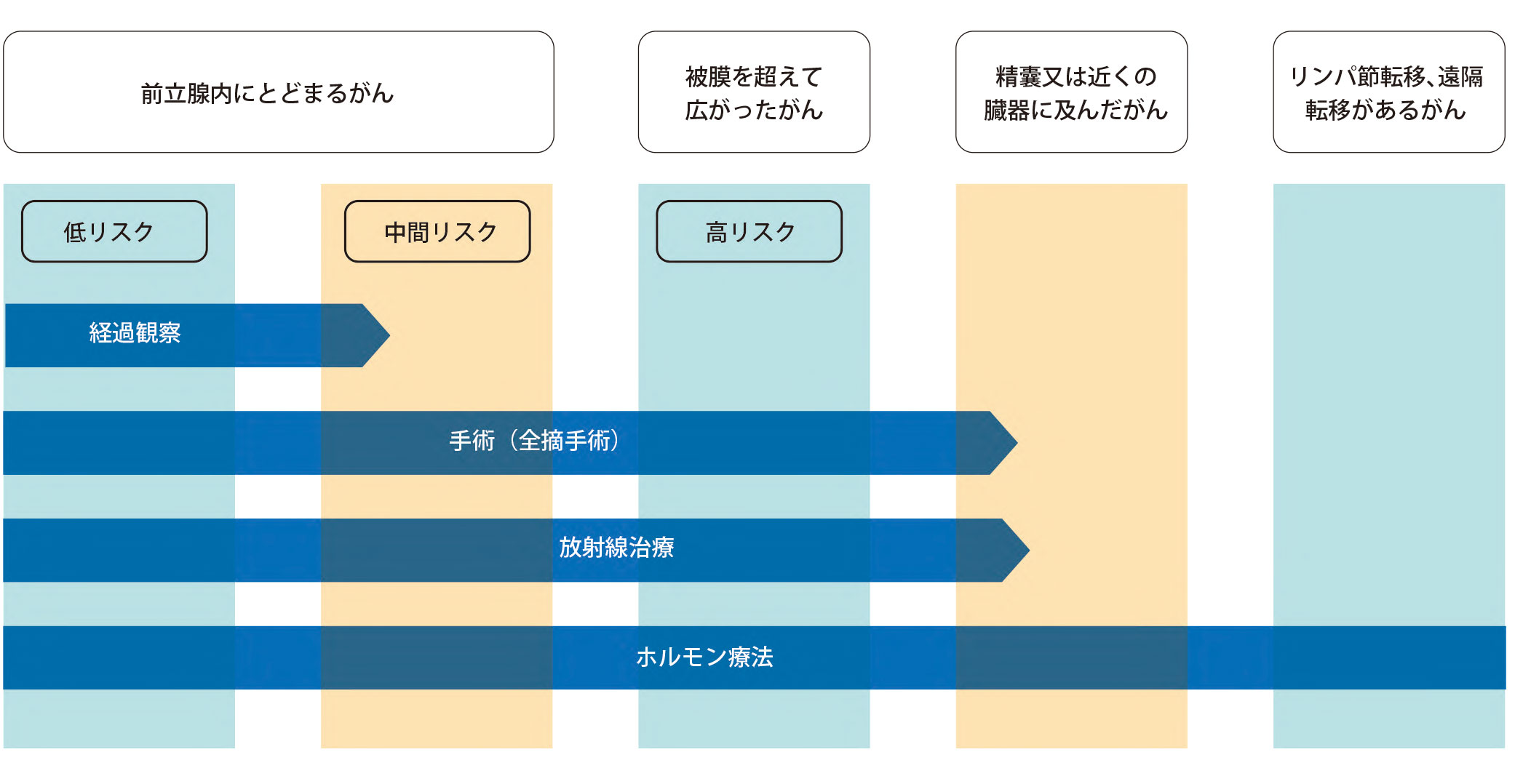 前立腺内にとどまるがん

被膜を超えて広がったがん

精嚢又は近くの臓器に及んだがん

リンパ節転移、遠隔転移があるがん

低リスク

中間リスク

高リスク

経過観察

手術（全摘手術）

放射線治療

ホルモン療法